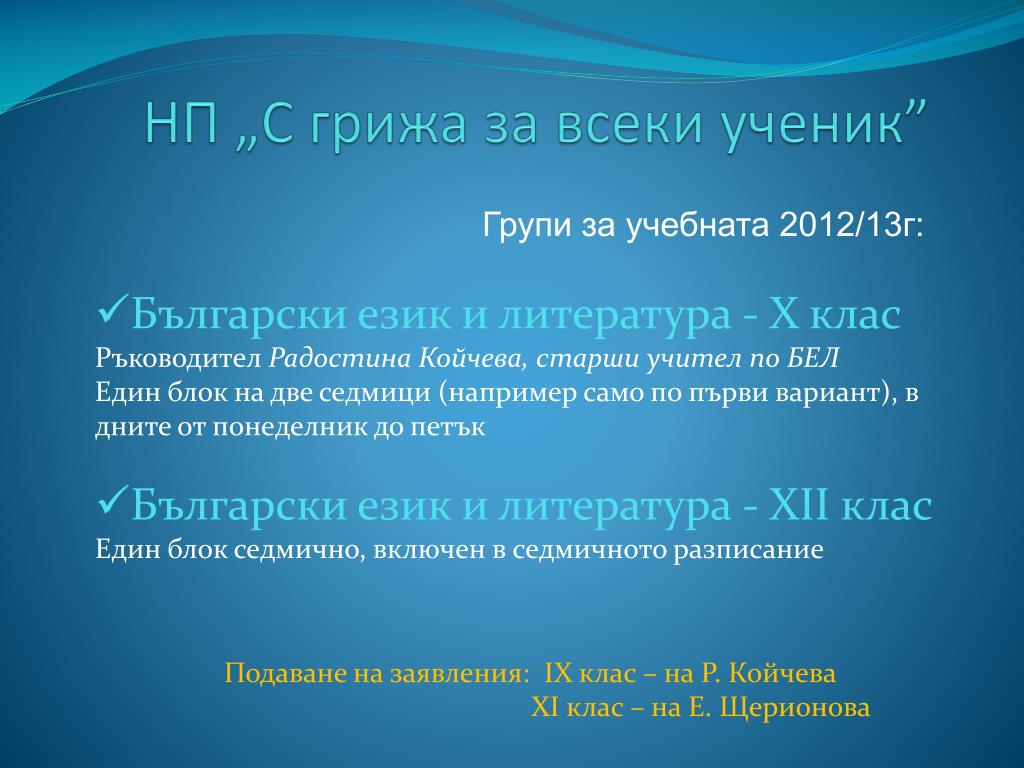 НП „С грижа за всеки ученик”

Групи за учебната 2012/13г:

✓Български език и литература - X клас
Ръководител Радостина Койчева, старши учител по БЕЛ
Един блок на две седмици (например само по първи вариант), в дните от понеделник до петък

✓Български език и литература - XII клас
Един блок седмично, включен в седмичното разписание

Подаване на заявления: IX клас – на Р. Койчева
XI клас – на Е. Щерионова